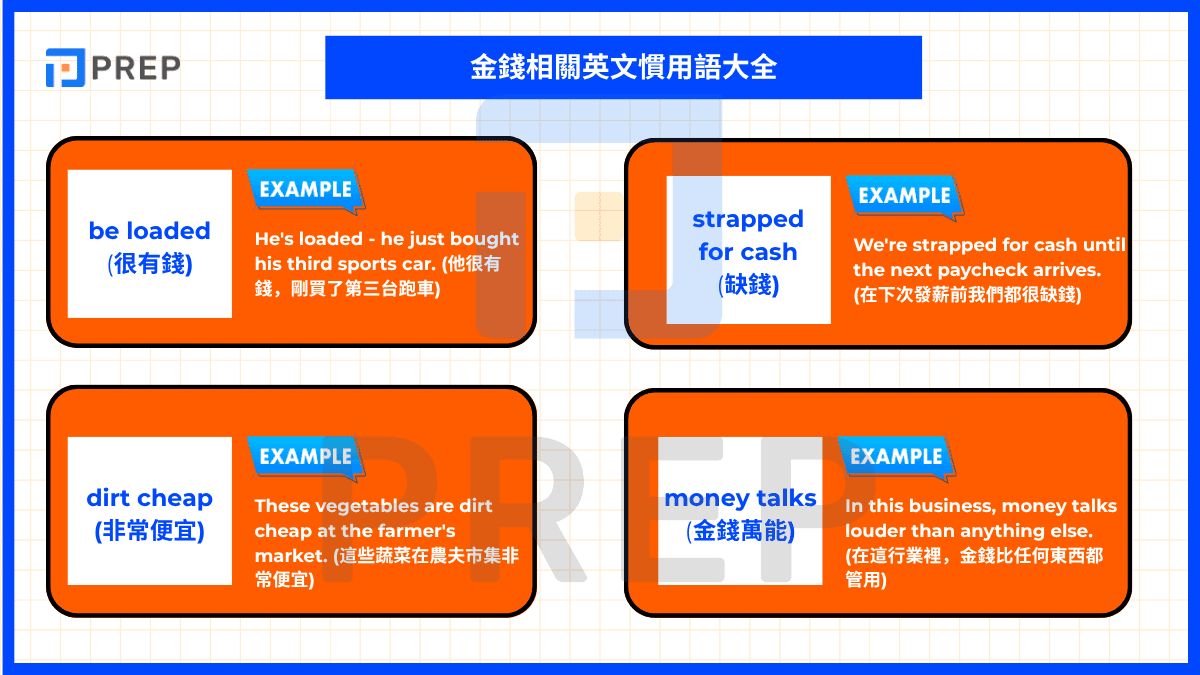 PREP

金錢相關英文慣用語大全

be loaded
(很有錢)

EXAMPLE
He's loaded - he just bought his third sports car. (他很有錢，剛買了第三台跑車)

strapped for cash
(缺錢)

EXAMPLE
We're strapped for cash until the next paycheck arrives. (在下次發薪前我們都很缺錢)

dirt cheap
(非常便宜)

EXAMPLE
These vegetables are dirt cheap at the farmer's market. (這些蔬菜在農夫市集非常便宜)

money talks
(金錢萬能)

EXAMPLE
In this business, money talks louder than anything else. (在這行業裡，金錢比任何東西都管用)

PREP